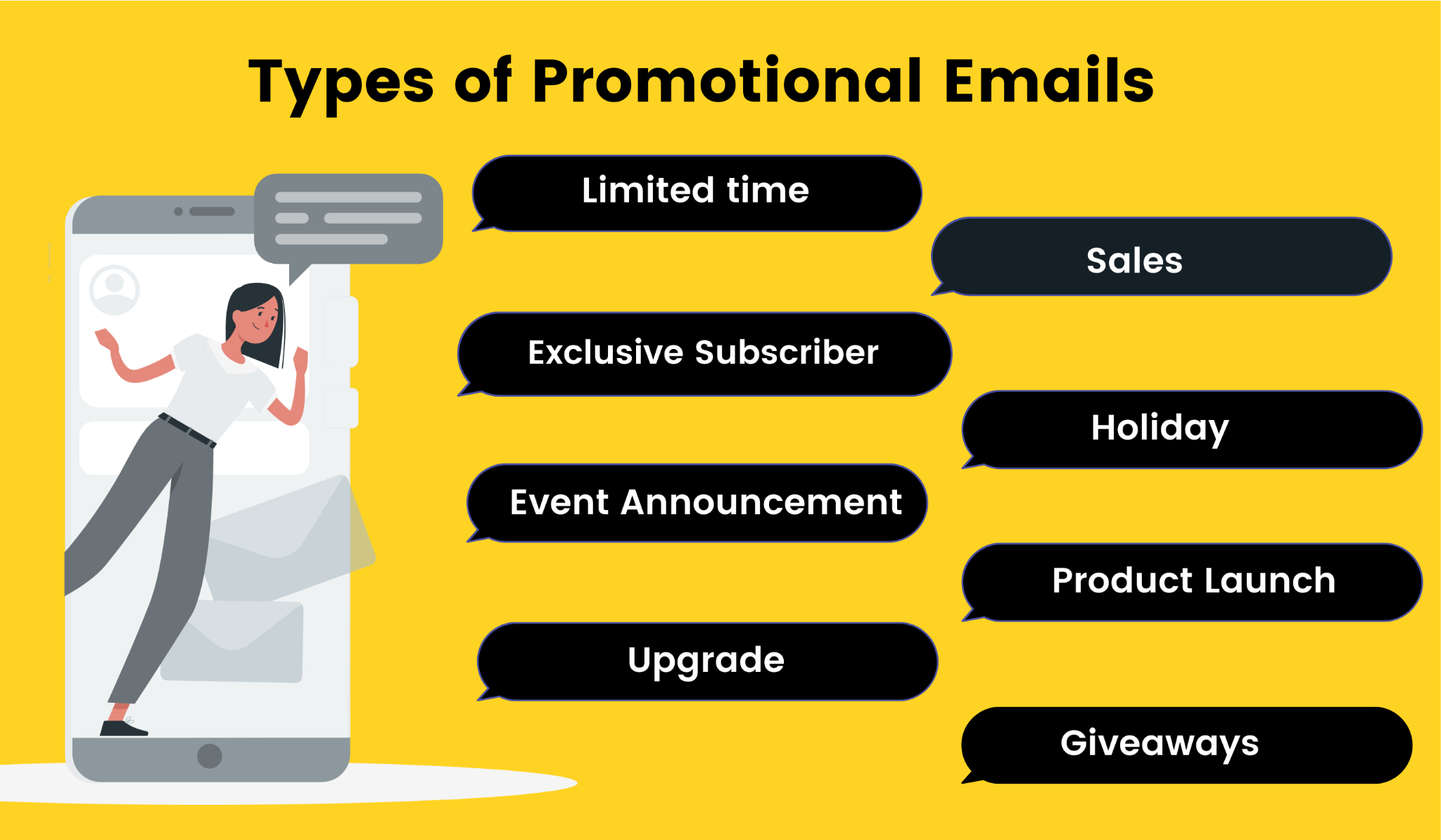 Types of Promotional Emails

Limited time

Sales

Exclusive Subscriber

Holiday

Event Announcement

Product Launch

Upgrade

Giveaways